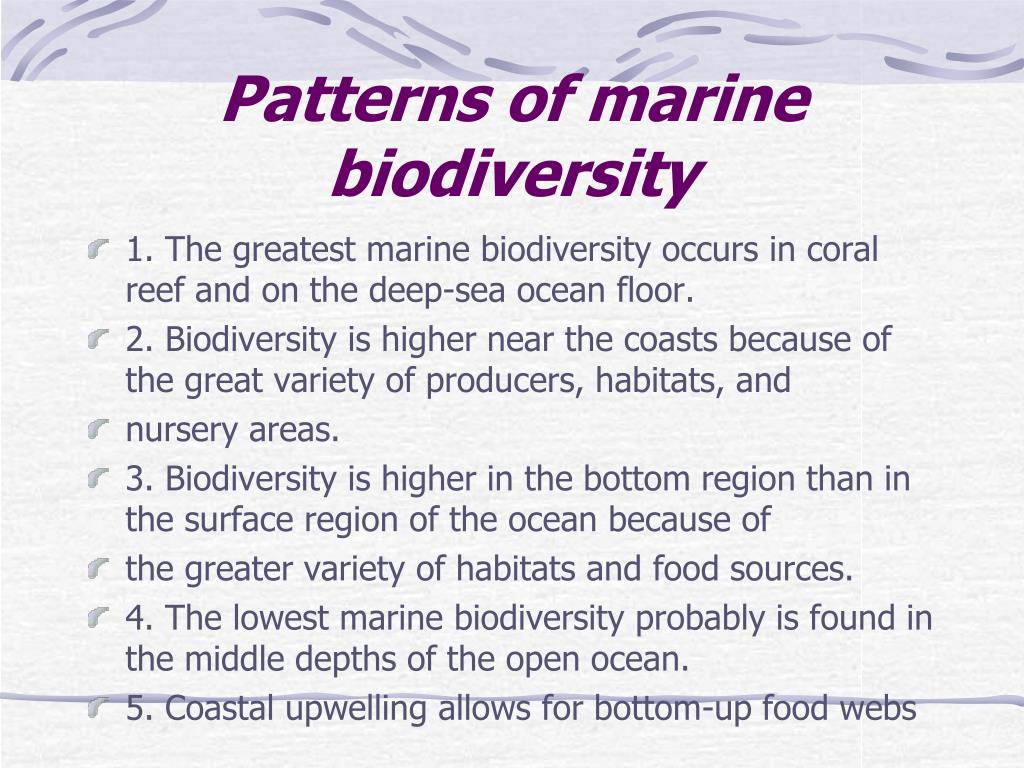 Patterns of marine biodiversity

1. The greatest marine biodiversity occurs in coral reef and on the deep-sea ocean floor.

2. Biodiversity is higher near the coasts because of the great variety of producers, habitats, and

nursery areas.

3. Biodiversity is higher in the bottom region than in the surface region of the ocean because of

the greater variety of habitats and food sources.

4. The lowest marine biodiversity probably is found in the middle depths of the open ocean.

5. Coastal upwelling allows for bottom-up food webs